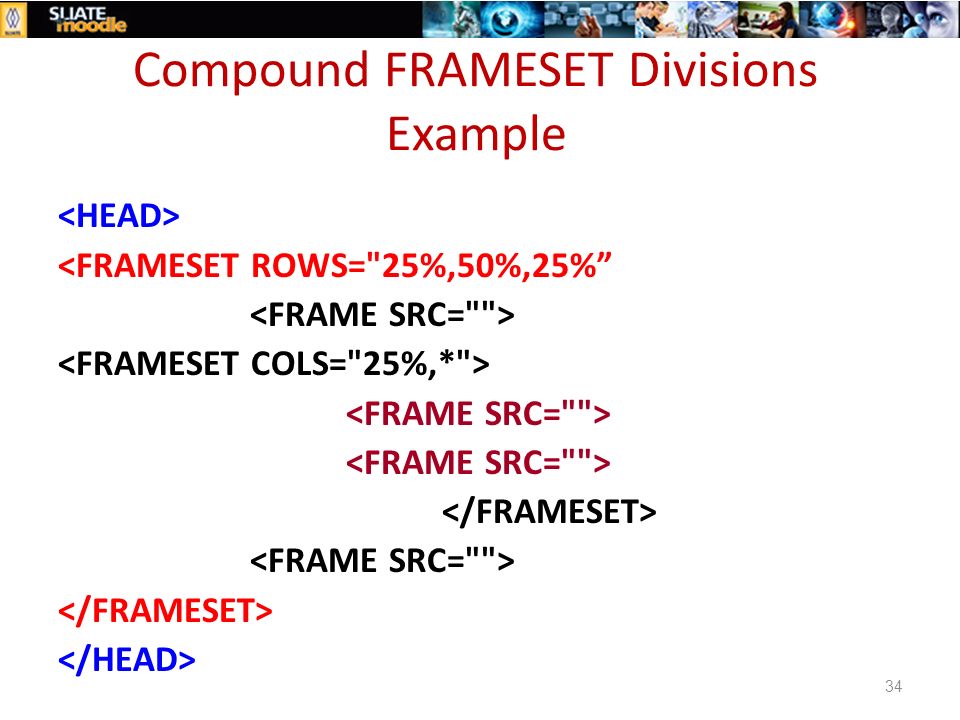 SLIATE moodle

Compound FRAMESET Divisions Example

<HEAD>
<FRAMESET ROWS="25%,50%,25%”
<FRAME SRC="">
<FRAMESET COLS="25%,*">
<FRAME SRC="">
<FRAME SRC="">
</FRAMESET>
<FRAME SRC="">
</FRAMESET>
</HEAD>

34